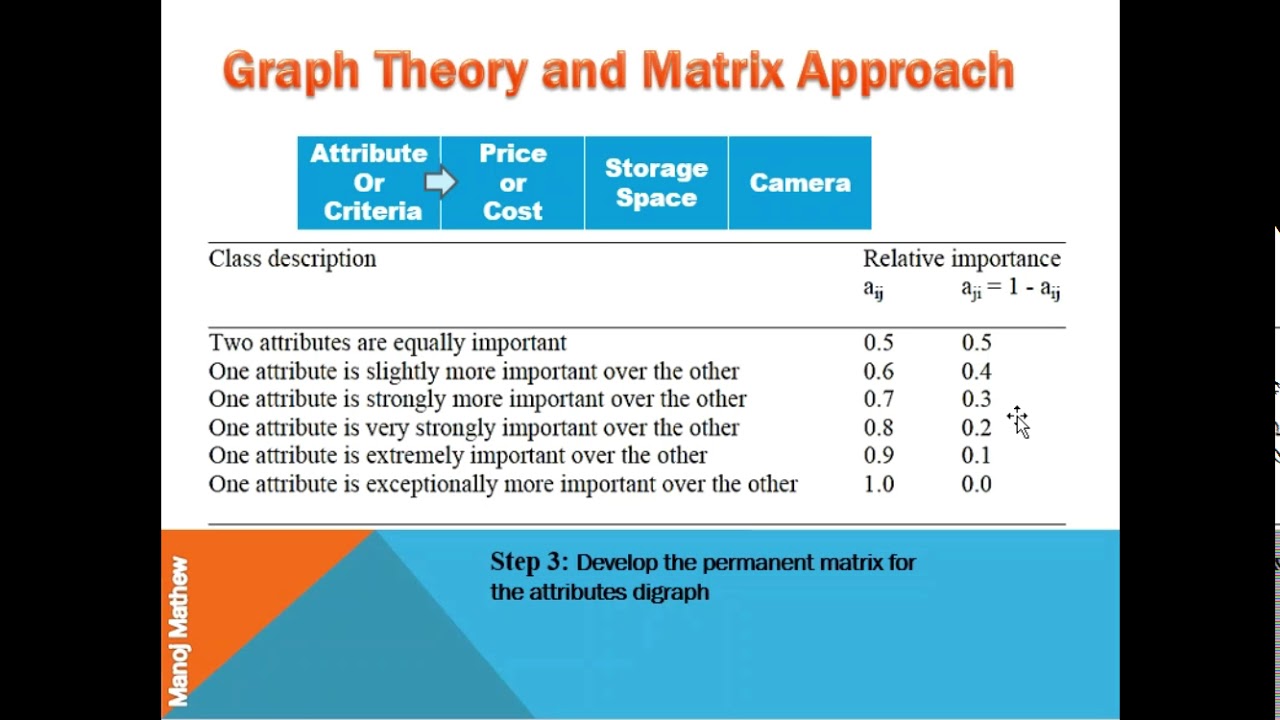 Graph Theory and Matrix Approach

| Attribute Or Criteria | Price or Cost | Storage Space | Camera |
|---|---|---|---|

| Class description | Relative importance $a_{ij}$ | $a_{ji} = 1 - a_{ij}$ |
|---|---|---|
| Two attributes are equally important | 0.5 | 0.5 |
| One attribute is slightly more important over the other | 0.6 | 0.4 |
| One attribute is strongly more important over the other | 0.7 | 0.3 |
| One attribute is very strongly important over the other | 0.8 | 0.2 |
| One attribute is extremely important over the other | 0.9 | 0.1 |
| One attribute is exceptionally more important over the other | 1.0 | 0.0 |

Manoj Mathew

Step 3: Develop the permanent matrix for the attributes digraph